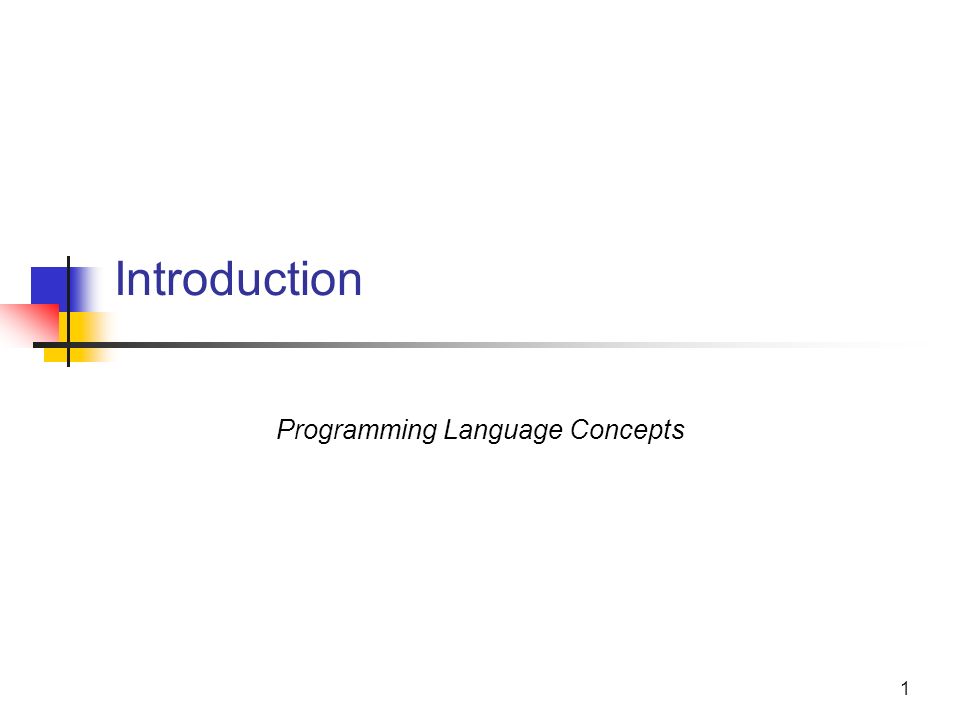 Introduction

Programming Language Concepts

1